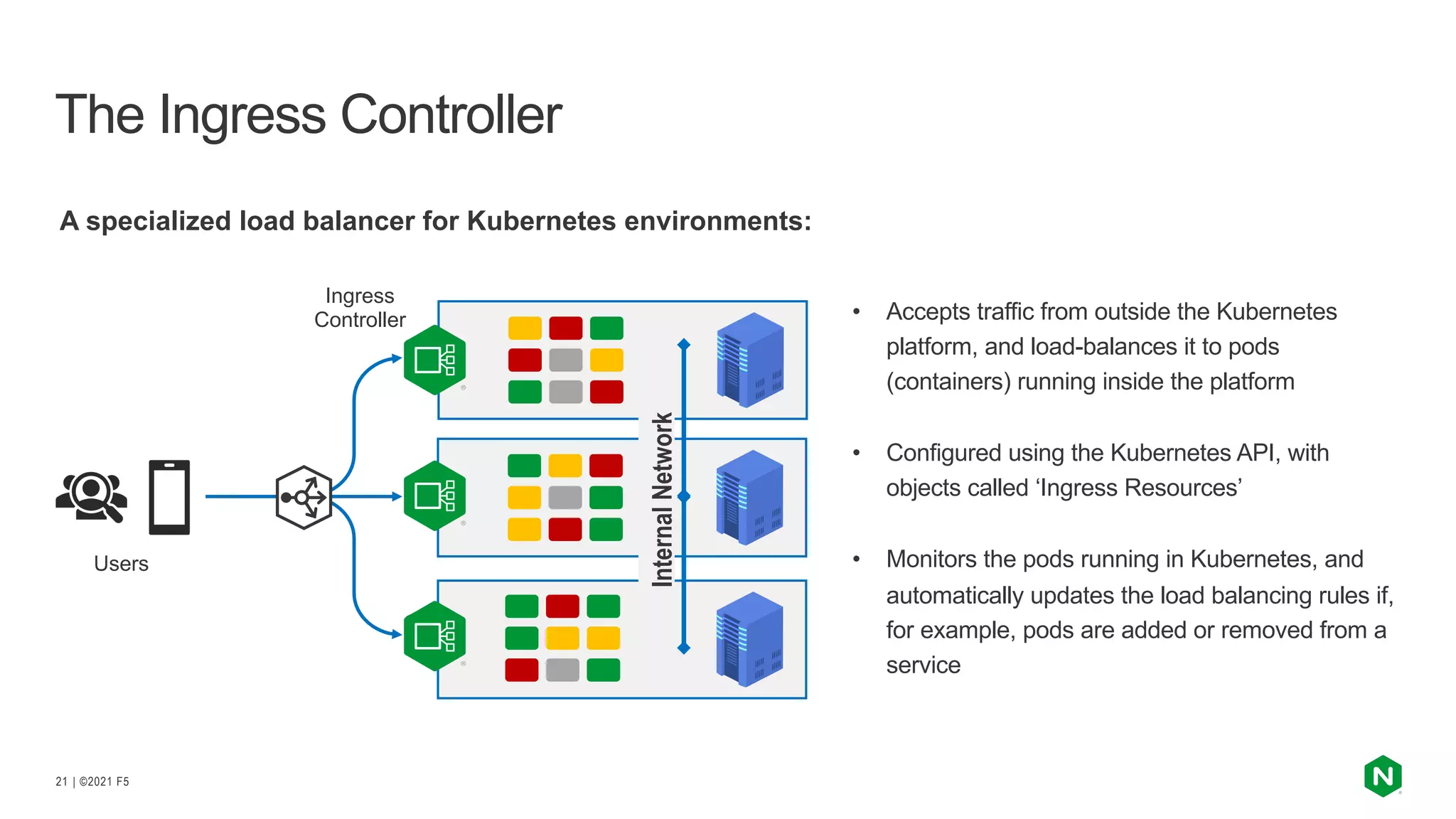 The Ingress Controller

A specialized load balancer for Kubernetes environments:

Ingress Controller

Users

Internal Network

• Accepts traffic from outside the Kubernetes platform, and load-balances it to pods (containers) running inside the platform

• Configured using the Kubernetes API, with objects called 'Ingress Resources'

• Monitors the pods running in Kubernetes, and automatically updates the load balancing rules if, for example, pods are added or removed from a service

21 | ©2021 F5

N